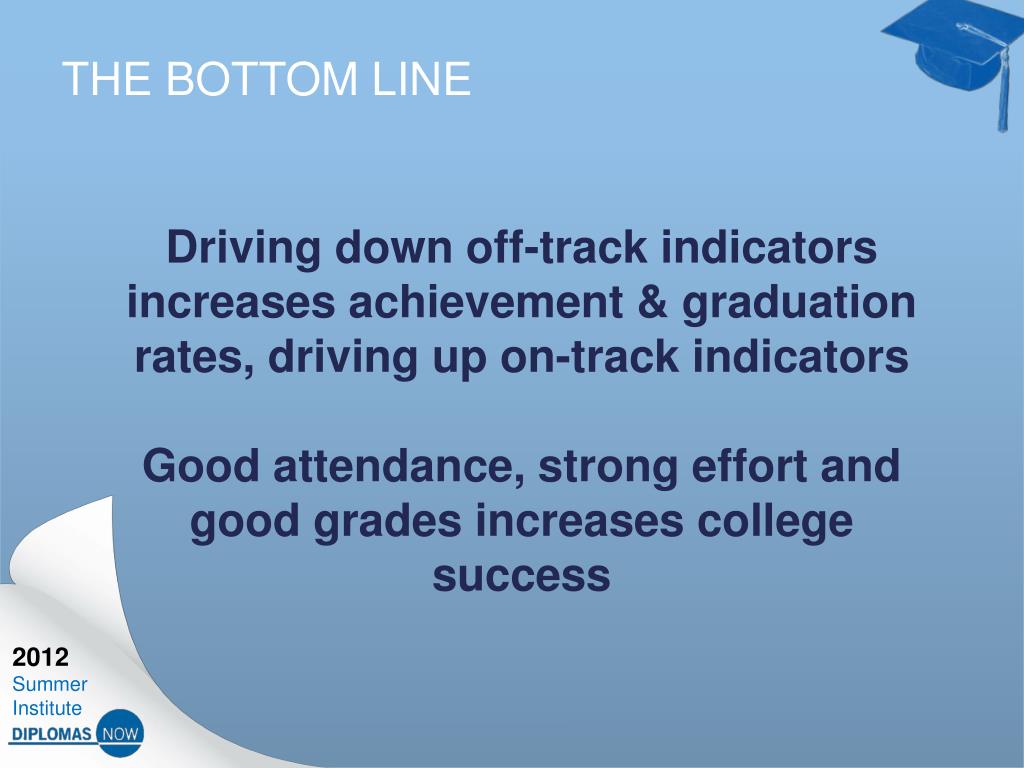 THE BOTTOM LINE

Driving down off-track indicators increases achievement & graduation rates, driving up on-track indicators

Good attendance, strong effort and good grades increases college success

2012
Summer
Institute
DIPLOMAS NOW